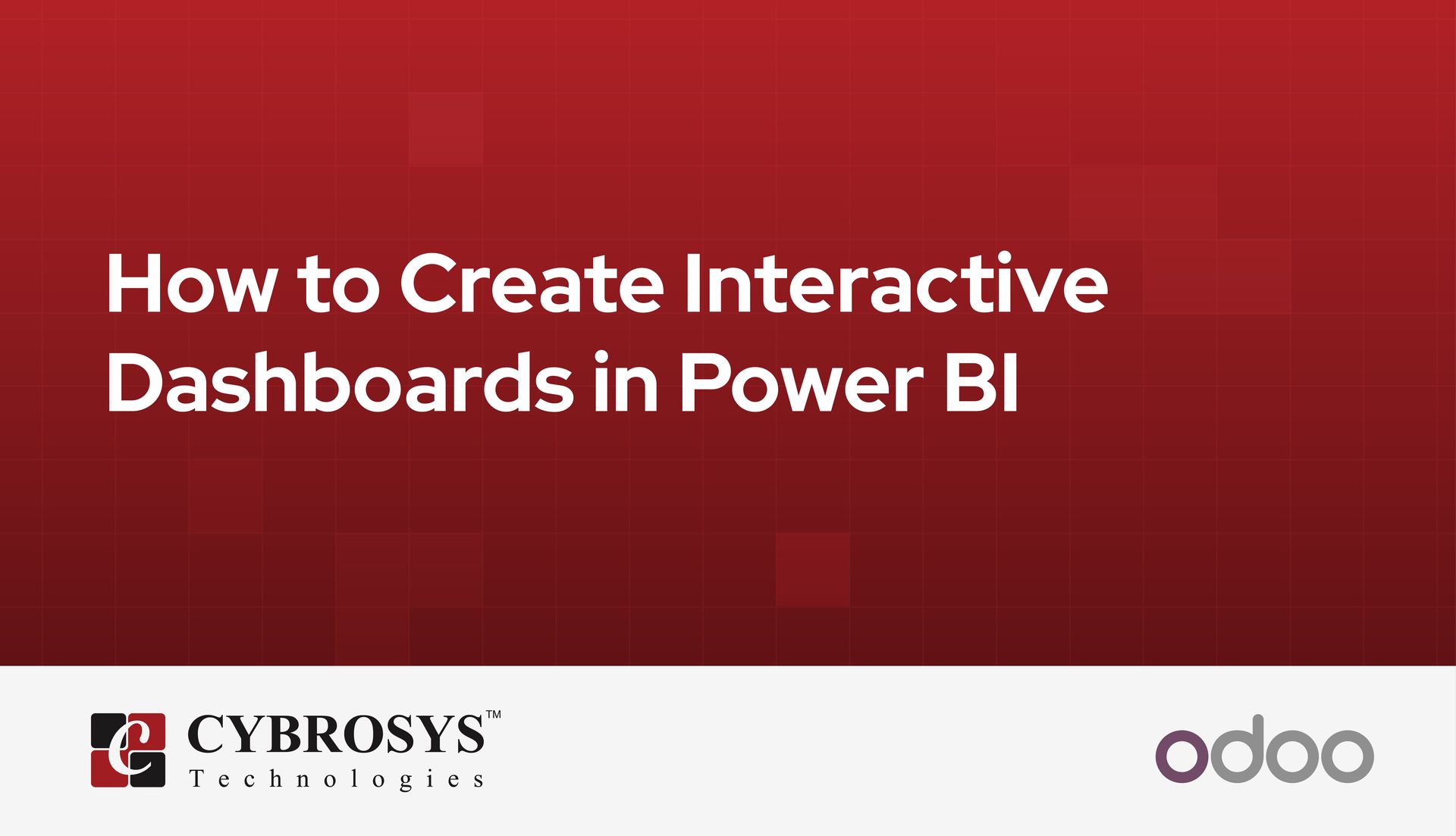 How to Create Interactive Dashboards in Power BI

CYBROSYS™
Technologies

odoo